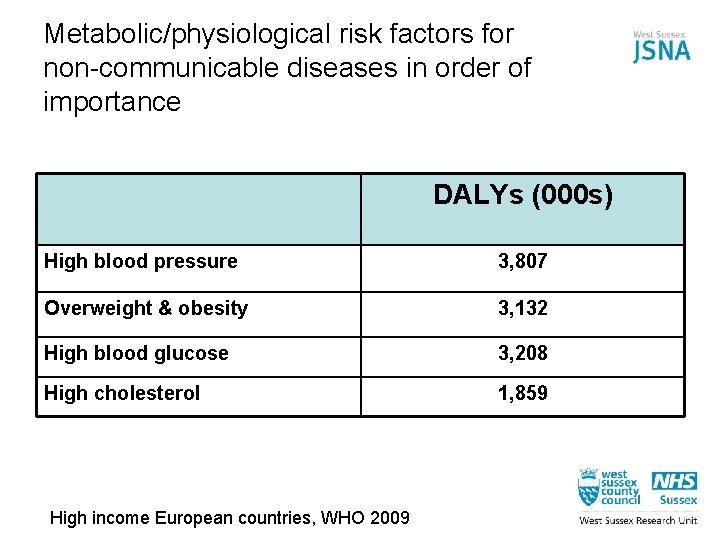 Metabolic/physiological risk factors for non-communicable diseases in order of importance

West Sussex
JSNA

| | DALYs (000s) |
|---|---|
| High blood pressure | 3,807 |
| Overweight & obesity | 3,132 |
| High blood glucose | 3,208 |
| High cholesterol | 1,859 |

High income European countries, WHO 2009

west sussex county council

NHS
Sussex

West Sussex Research Unit